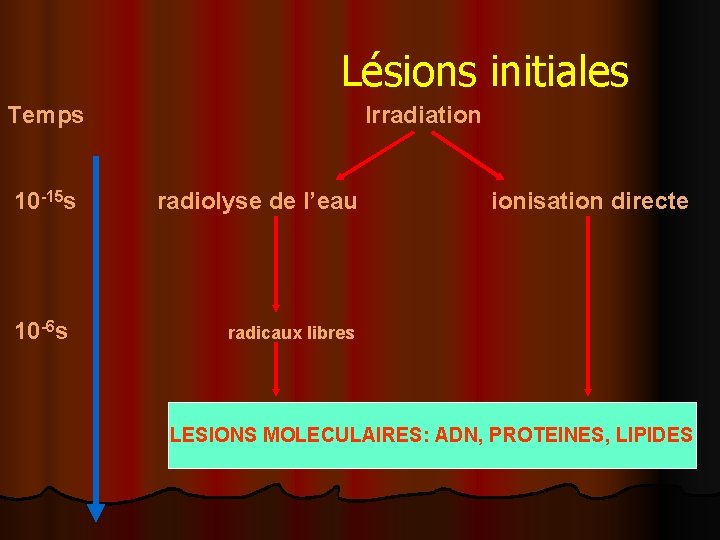 Lésions initiales

Temps

Irradiation

$10^{-15}$s

radiolyse de l'eau

ionisation directe

$10^{-6}$s

radicaux libres

LESIONS MOLECULAIRES: ADN, PROTEINES, LIPIDES